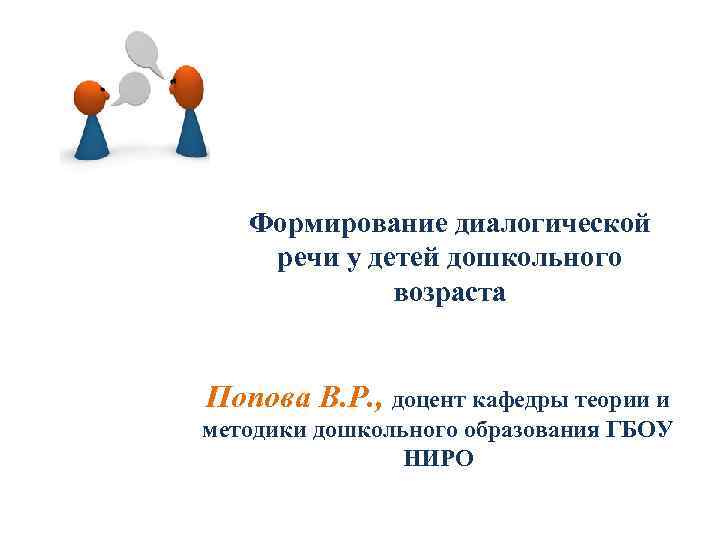 Формирование диалогической речи у детей дошкольного возраста

Попова В.Р., доцент кафедры теории и методики дошкольного образования ГБОУ НИРО